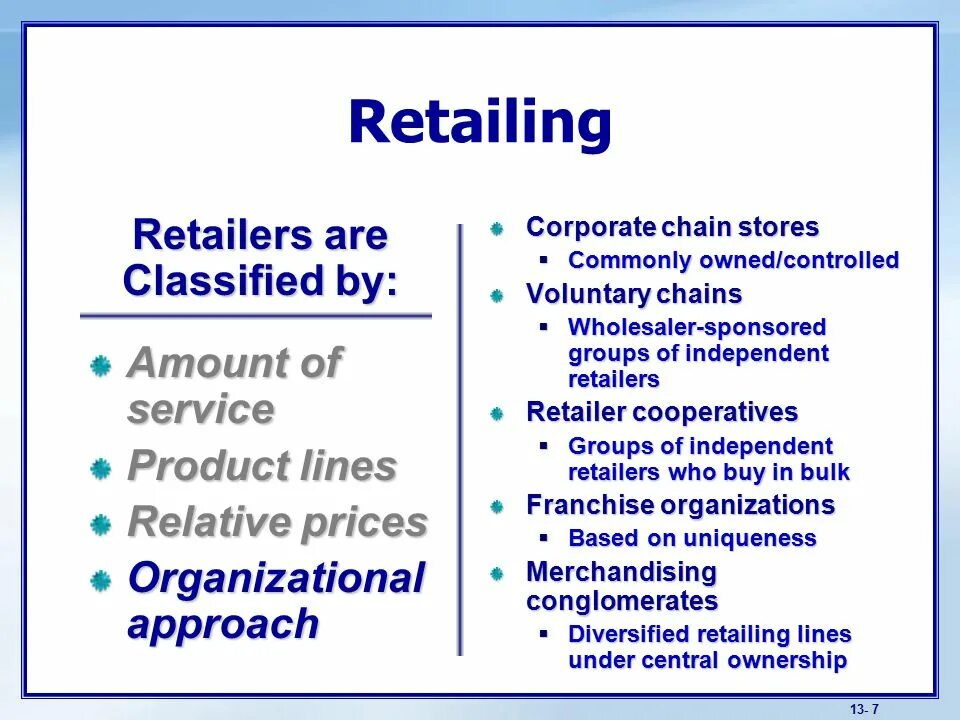 Retailing

Retailers are Classified by:

Amount of service
Product lines
Relative prices
Organizational approach

Corporate chain stores
Commonly owned/controlled
Voluntary chains
Wholesaler-sponsored groups of independent retailers
Retailer cooperatives
Groups of independent retailers who buy in bulk
Franchise organizations
Based on uniqueness
Merchandising conglomerates
Diversified retailing lines under central ownership

13- 7